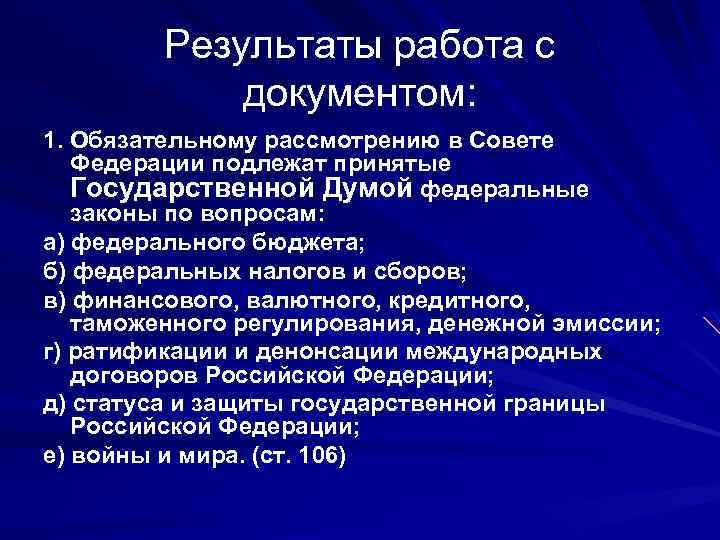 Результаты работа с документом:

1. Обязательному рассмотрению в Совете Федерации подлежат принятые Государственной Думой федеральные законы по вопросам:
а) федерального бюджета;
б) федеральных налогов и сборов;
в) финансового, валютного, кредитного, таможенного регулирования, денежной эмиссии;
г) ратификации и денонсации международных договоров Российской Федерации;
д) статуса и защиты государственной границы Российской Федерации;
е) войны и мира. (ст. 106)